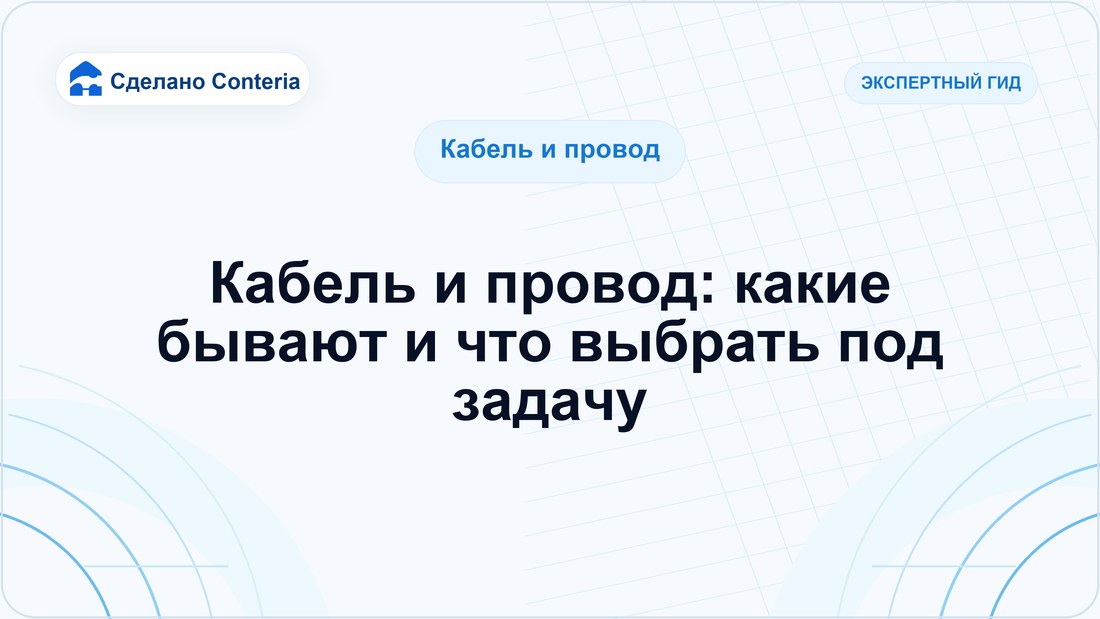 Сделано Conteria

ЭКСПЕРТНЫЙ ГИД

Кабель и провод

Кабель и провод: какие бывают и что выбрать под задачу